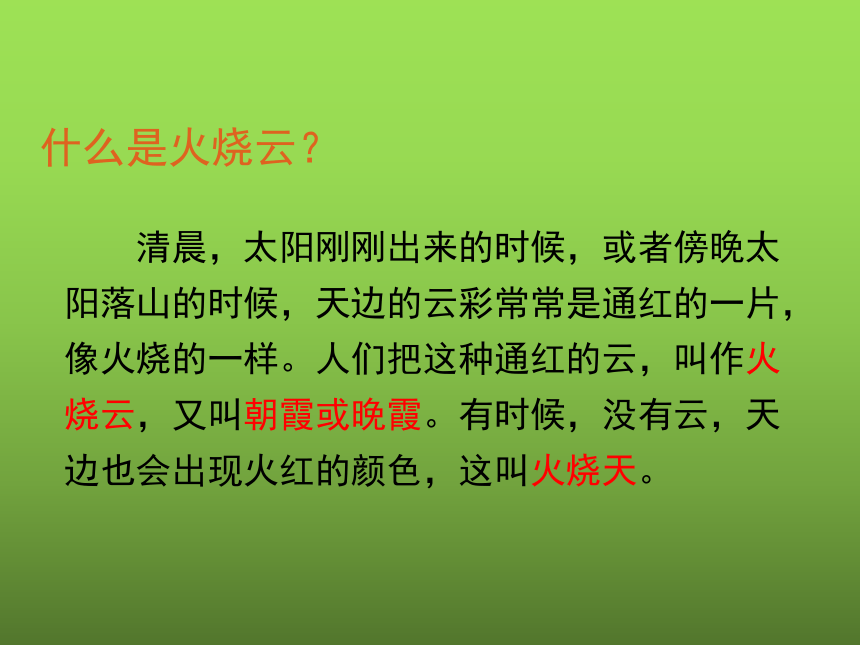 什么是火烧云？

清晨，太阳刚刚出来的时候，或者傍晚太阳落山的时候，天边的云彩常常是通红的一片，像火烧的一样。人们把这种通红的云，叫作火烧云，又叫朝霞或晚霞。有时候，没有云，天边也会出现火红的颜色，这叫火烧天。